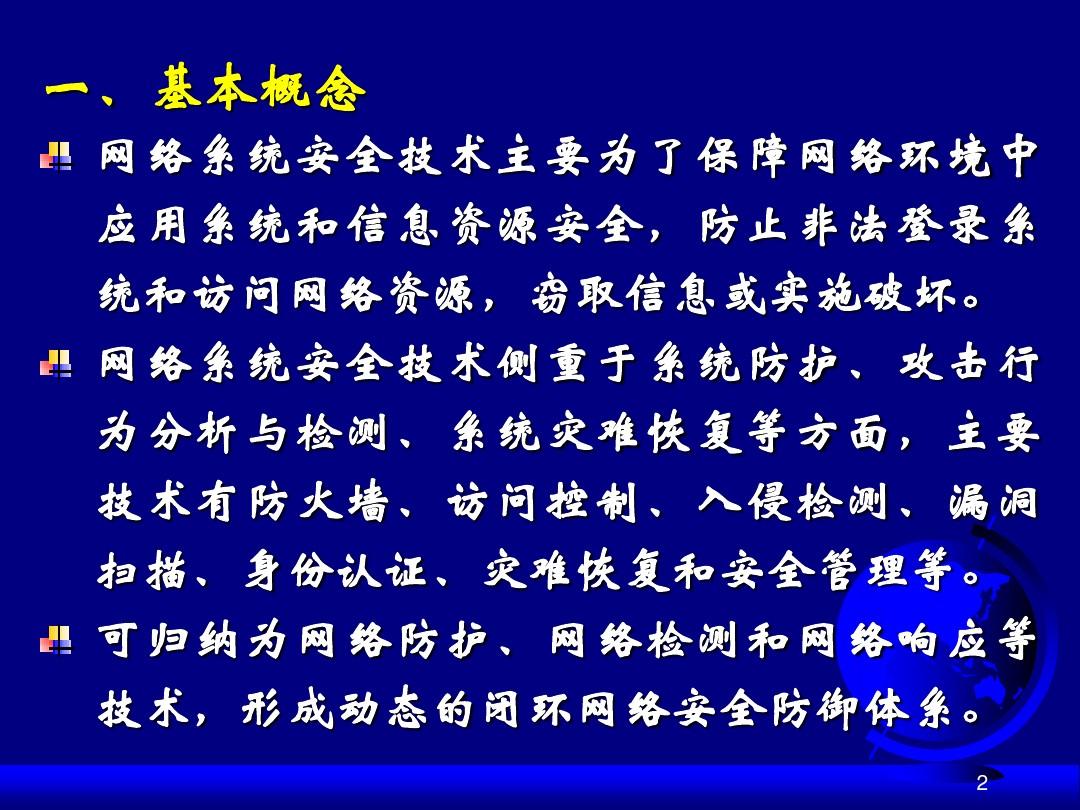 一、基本概念

网络系统安全技术主要为了保障网络环境中应用系统和信息资源安全，防止非法登录系统和访问网络资源，窃取信息或实施破坏。

网络系统安全技术侧重于系统防护、攻击行为分析与检测、系统灾难恢复等方面，主要技术有防火墙、访问控制、入侵检测、漏洞扫描、身份认证、灾难恢复和安全管理等。

可归纳为网络防护、网络检测和网络响应等技术，形成动态的闭环网络安全防御体系。

2